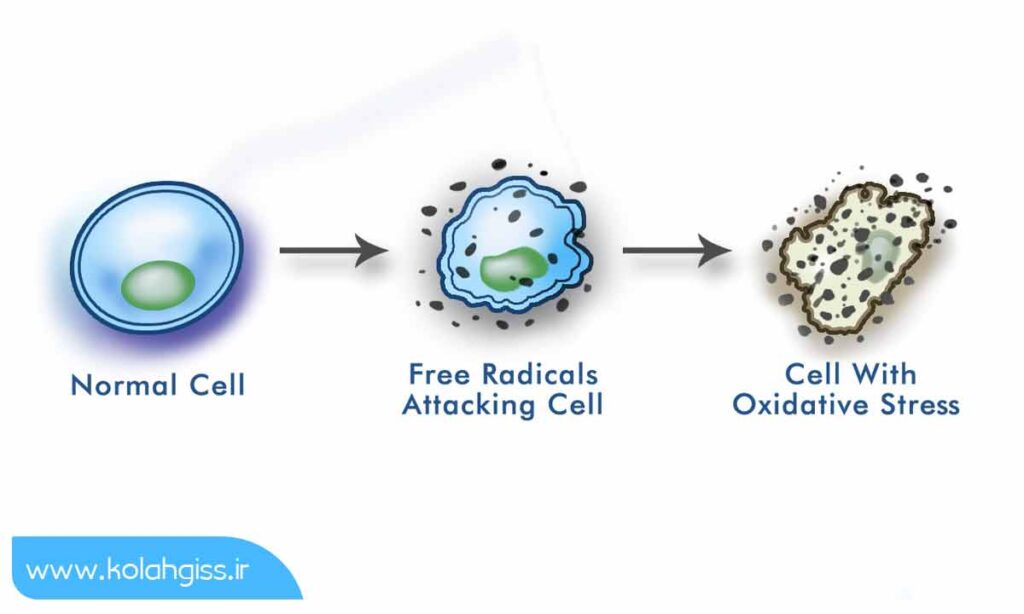 Normal Cell

Free Radicals Attacking Cell

Cell With Oxidative Stress

www.kolahgiss.ir